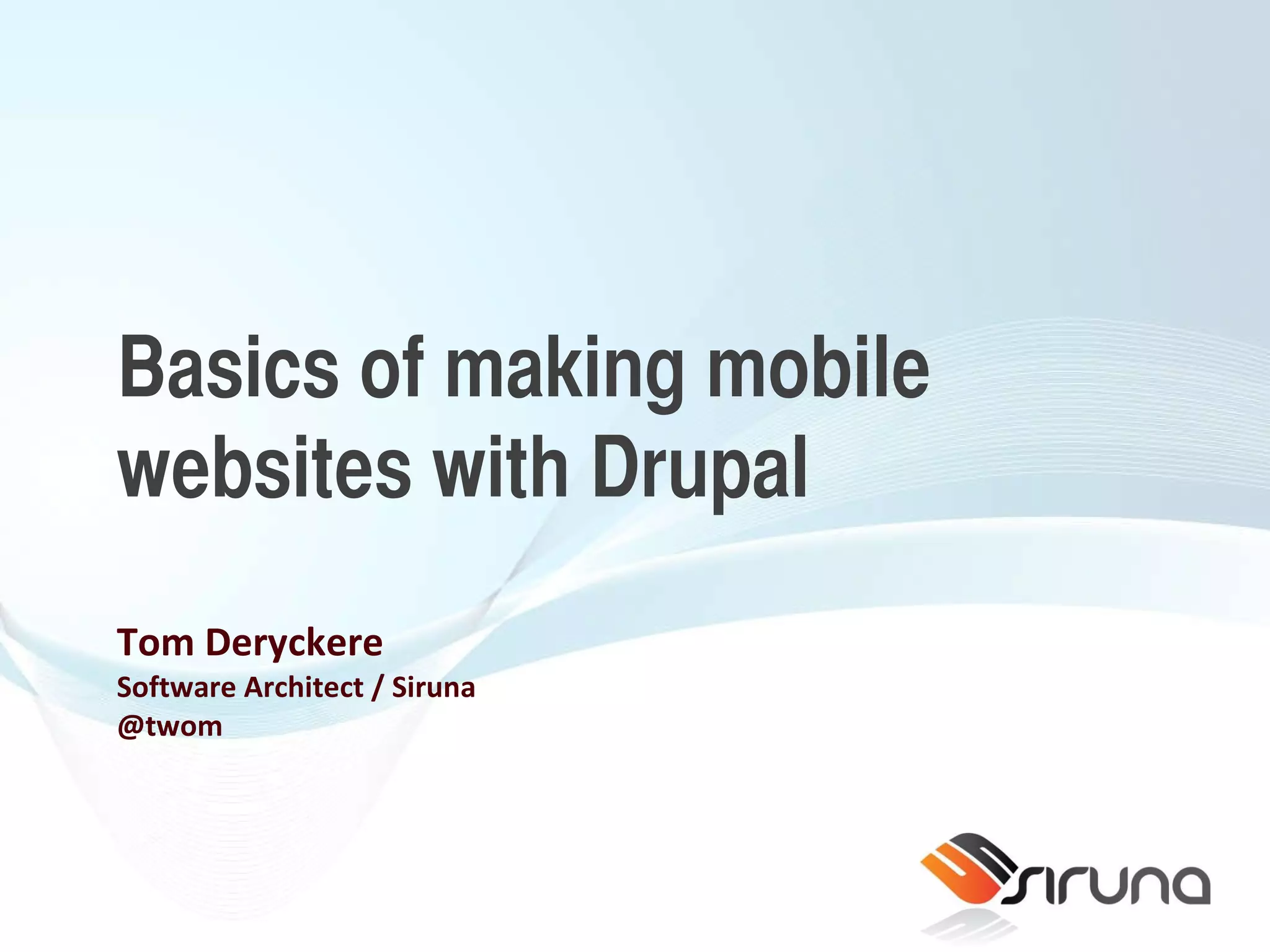 Basics of making mobile websites with Drupal

Tom Deryckere
Software Architect / Siruna
@twom

siruna